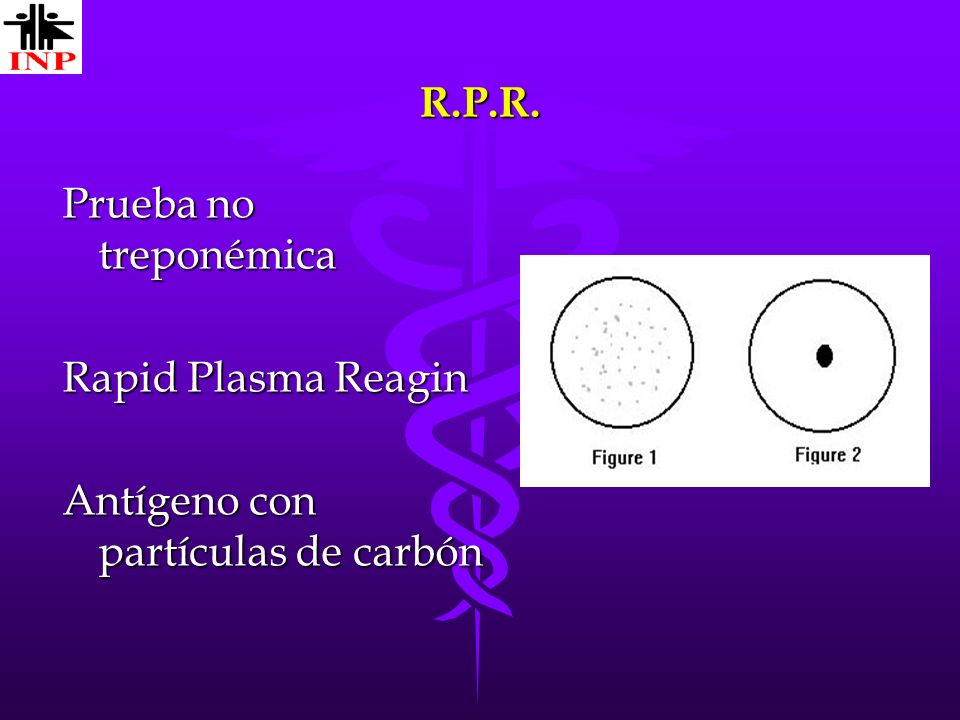 INP

R.P.R.

Prueba no treponémica

Rapid Plasma Reagin

Antígeno con partículas de carbón

Figure 1

Figure 2